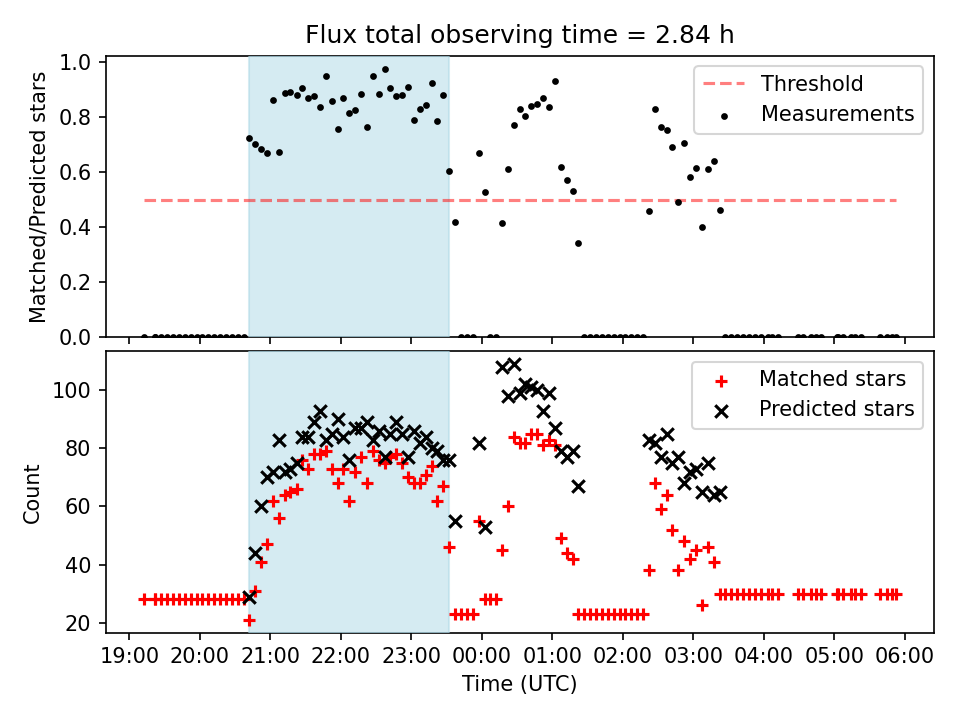 Flux total observing time = 2.84 h

Matched/Predicted stars

1.0
0.8
0.6
0.4
0.2
0.0

Threshold
Measurements

Count

100
80
60
40
20

Matched stars
Predicted stars

19:00 20:00 21:00 22:00 23:00 00:00 01:00 02:00 03:00 04:00 05:00 06:00

Time (UTC)